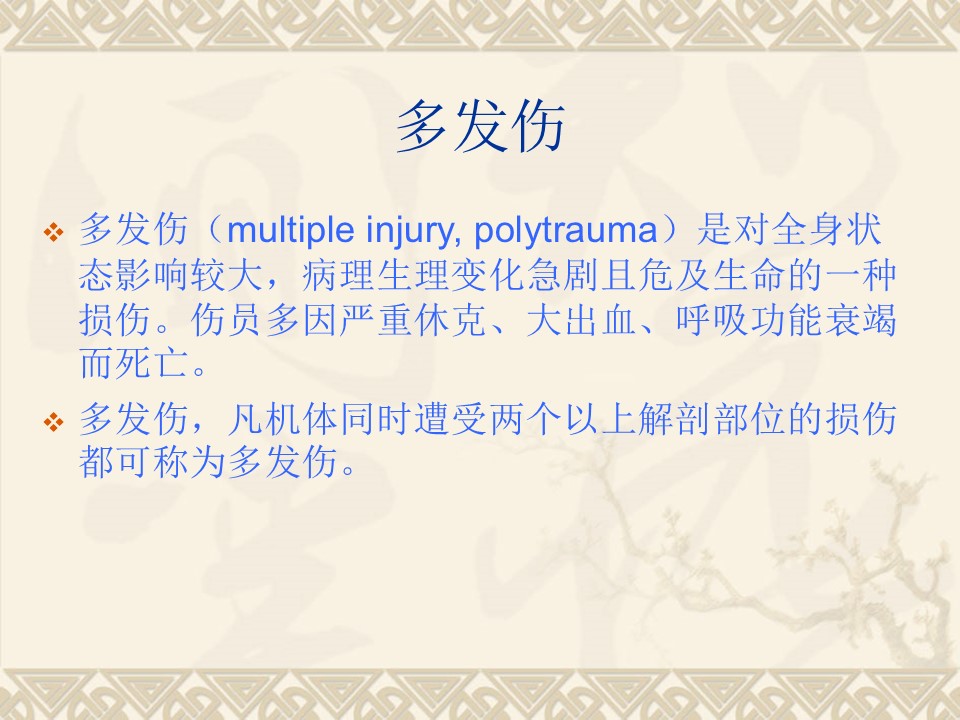 多发伤

❖ 多发伤（multiple injury, polytrauma）是对全身状态影响较大，病理生理变化急剧且危及生命的一种损伤。伤员多因严重休克、大出血、呼吸功能衰竭而死亡。

❖ 多发伤，凡机体同时遭受两个以上解剖部位的损伤都可称为多发伤。